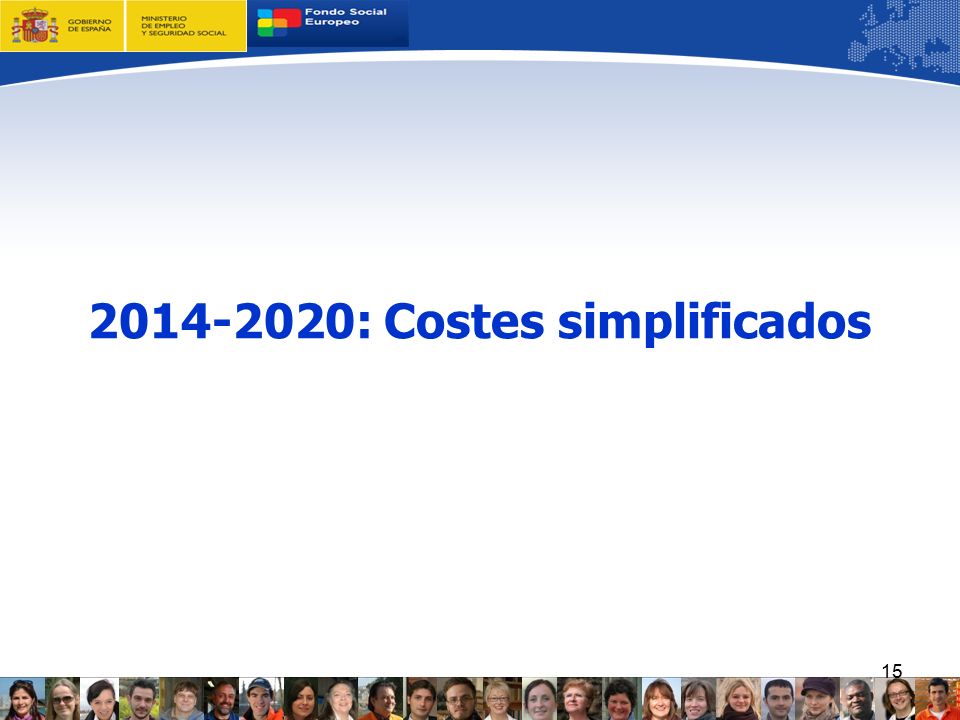 GOBIERNO DE ESPAÑA

MINISTERIO DE EMPLEO Y SEGURIDAD SOCIAL

Fondo Social Europeo

2014-2020: Costes simplificados

15